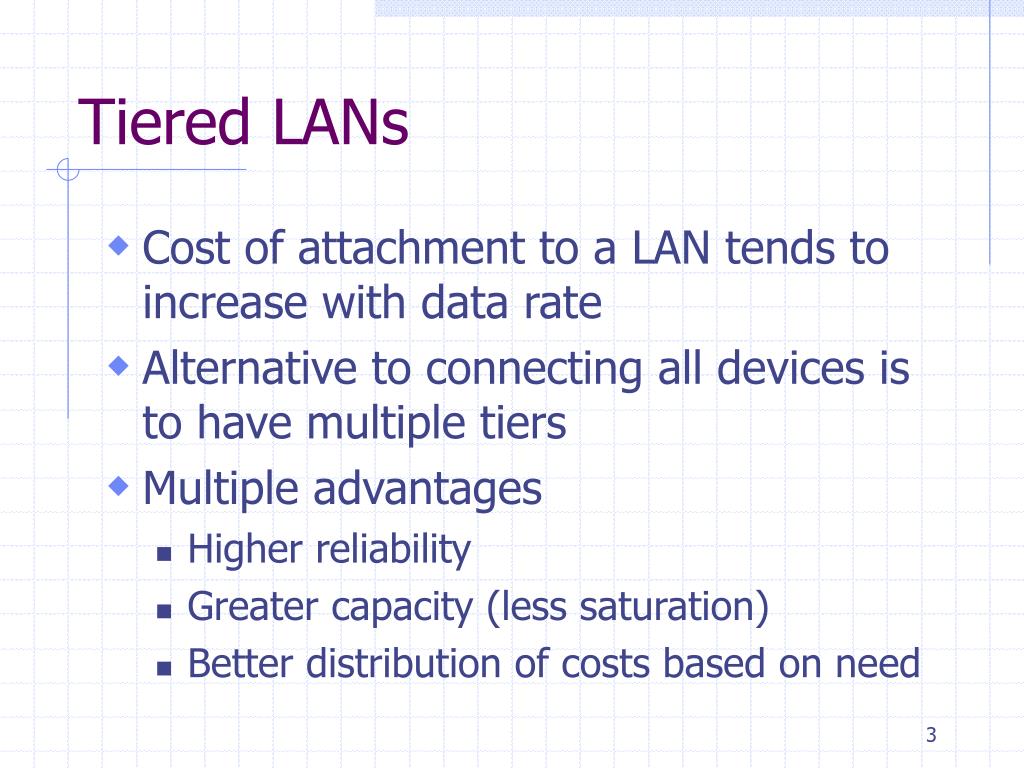 Tiered LANs

Cost of attachment to a LAN tends to increase with data rate

Alternative to connecting all devices is to have multiple tiers

Multiple advantages

Higher reliability

Greater capacity (less saturation)

Better distribution of costs based on need

3